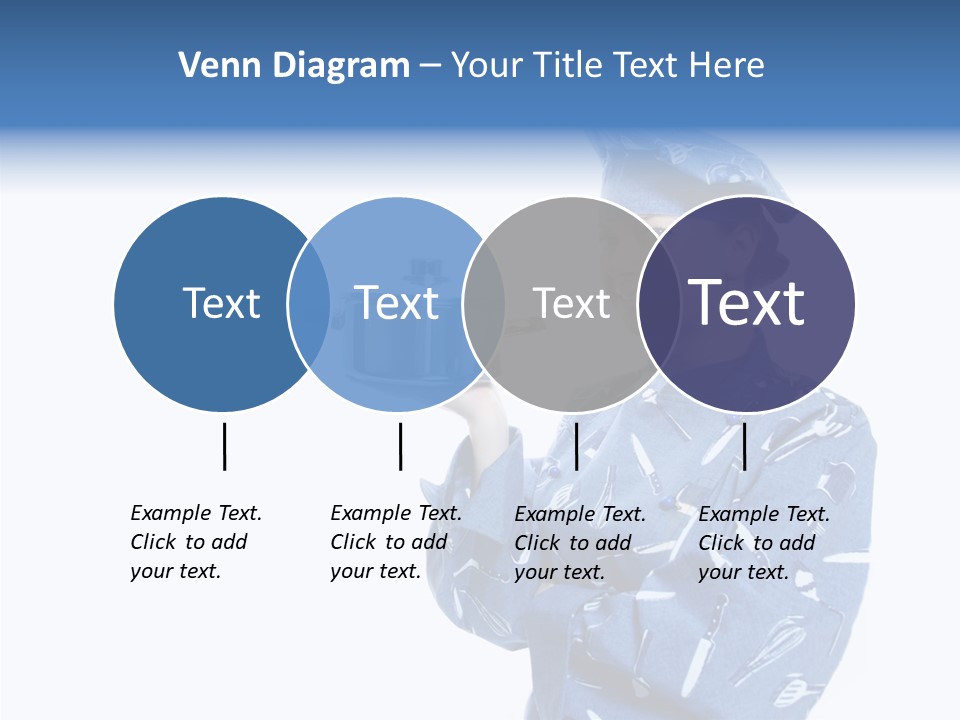 Venn Diagram – Your Title Text Here

Text

Text

Text

Text

Example Text. Click to add your text.

Example Text. Click to add your text.

Example Text. Click to add your text.

Example Text. Click to add your text.